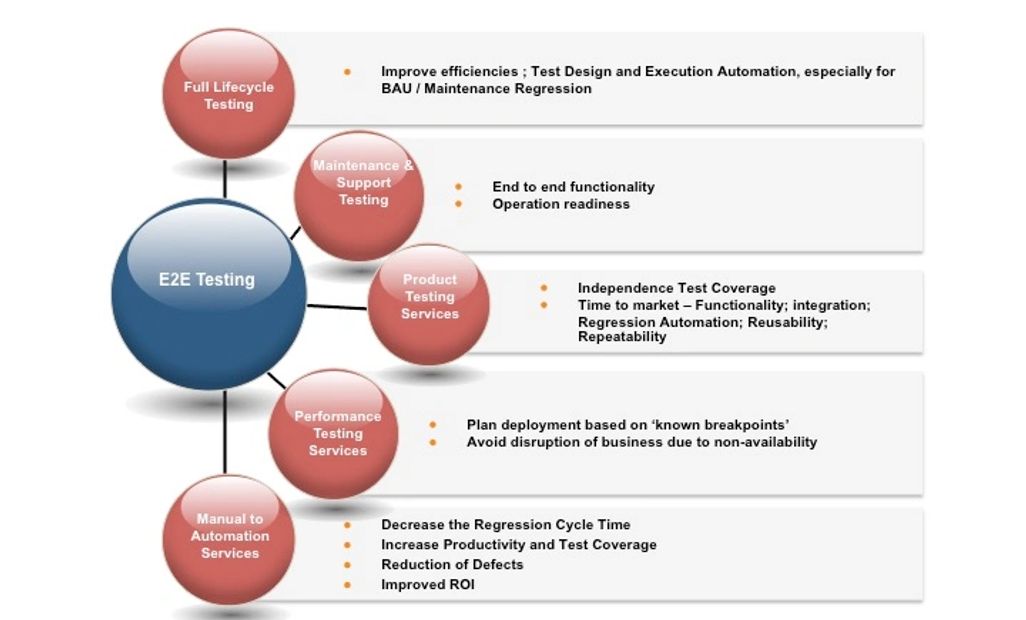 E2E Testing

Full Lifecycle Testing

- Improve efficiencies ; Test Design and Execution Automation, especially for BAU / Maintenance Regression

Maintenance & Support Testing

- End to end functionality
- Operation readiness

Product Testing Services

- Independence Test Coverage
- Time to market – Functionality; integration; Regression Automation; Reusability; Repeatability

Performance Testing Services

- Plan deployment based on 'known breakpoints'
- Avoid disruption of business due to non-availability

Manual to Automation Services

- Decrease the Regression Cycle Time
- Increase Productivity and Test Coverage
- Reduction of Defects
- Improved ROI